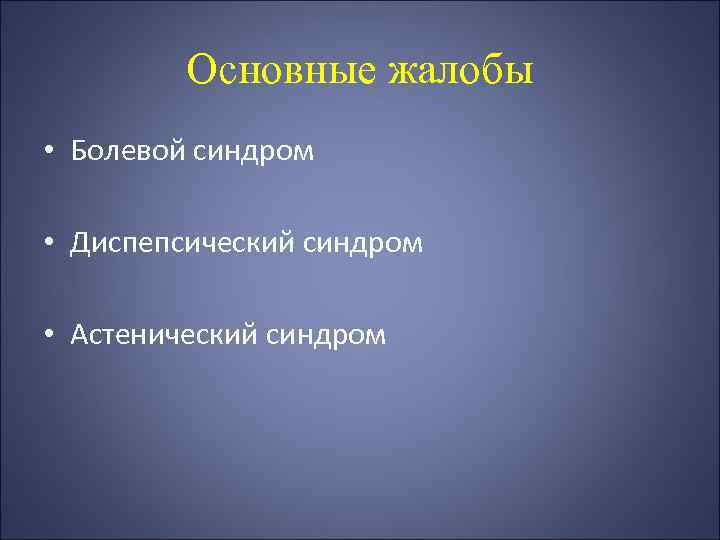 Основные жалобы

• Болевой синдром

• Диспепсический синдром

• Астенический синдром